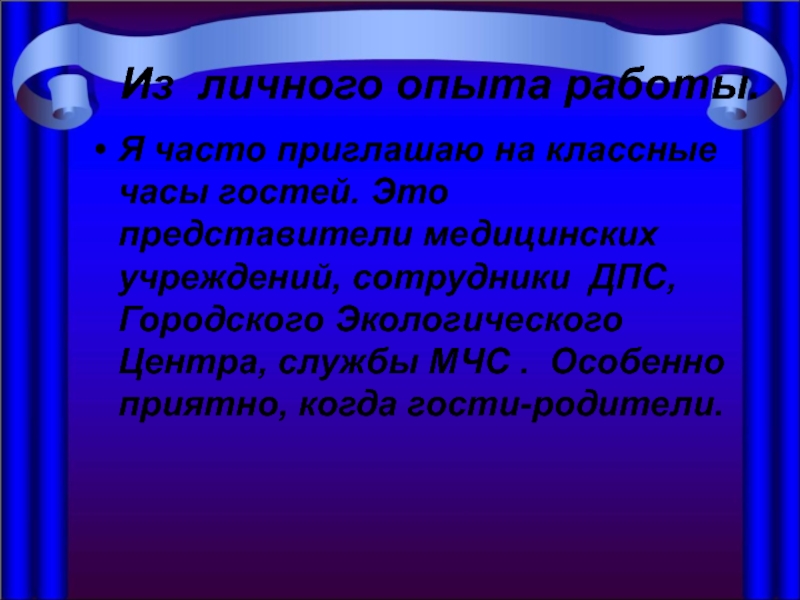 Из личного опыта работы.

• Я часто приглашаю на классные часы гостей. Это представители медицинских учреждений, сотрудники ДПС, Городского Экологического Центра, службы МЧС . Особенно приятно, когда гости-родители.